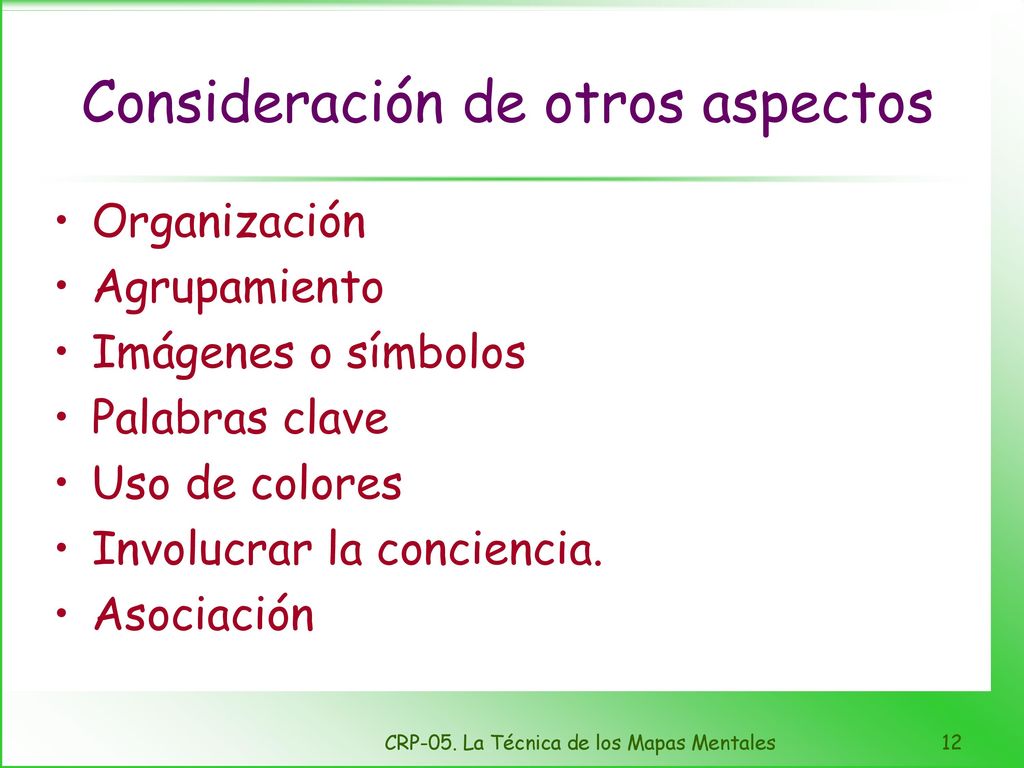 Consideración de otros aspectos

• Organización
• Agrupamiento
• Imágenes o símbolos
• Palabras clave
• Uso de colores
• Involucrar la conciencia.
• Asociación

CRP-05. La Técnica de los Mapas Mentales 12